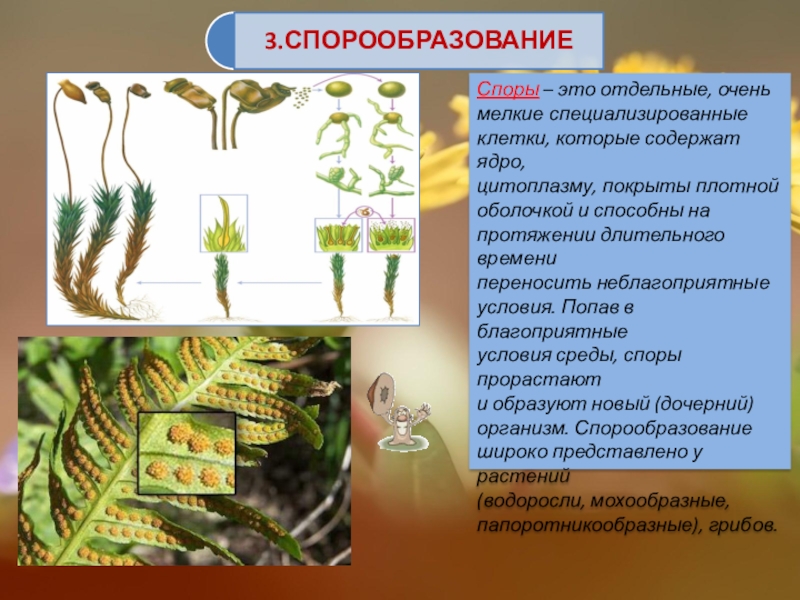 3.СПОРООБРАЗОВАНИЕ

Споры – это отдельные, очень мелкие специализированные клетки, которые содержат ядро, цитоплазму, покрыты плотной оболочкой и способны на протяжении длительного времени переносить неблагоприятные условия. Попав в благоприятные условия среды, споры прорастают и образуют новый (дочерний) организм. Спорообразование широко представлено у растений (водоросли, мохообразные, папоротникообразные), грибов.